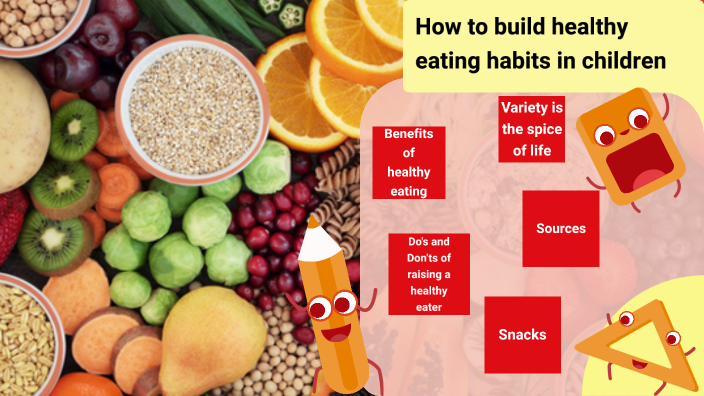 How to build healthy eating habits in children

Benefits of healthy eating

Variety is the spice of life

Sources

Do's and Don'ts of raising a healthy eater

Snacks